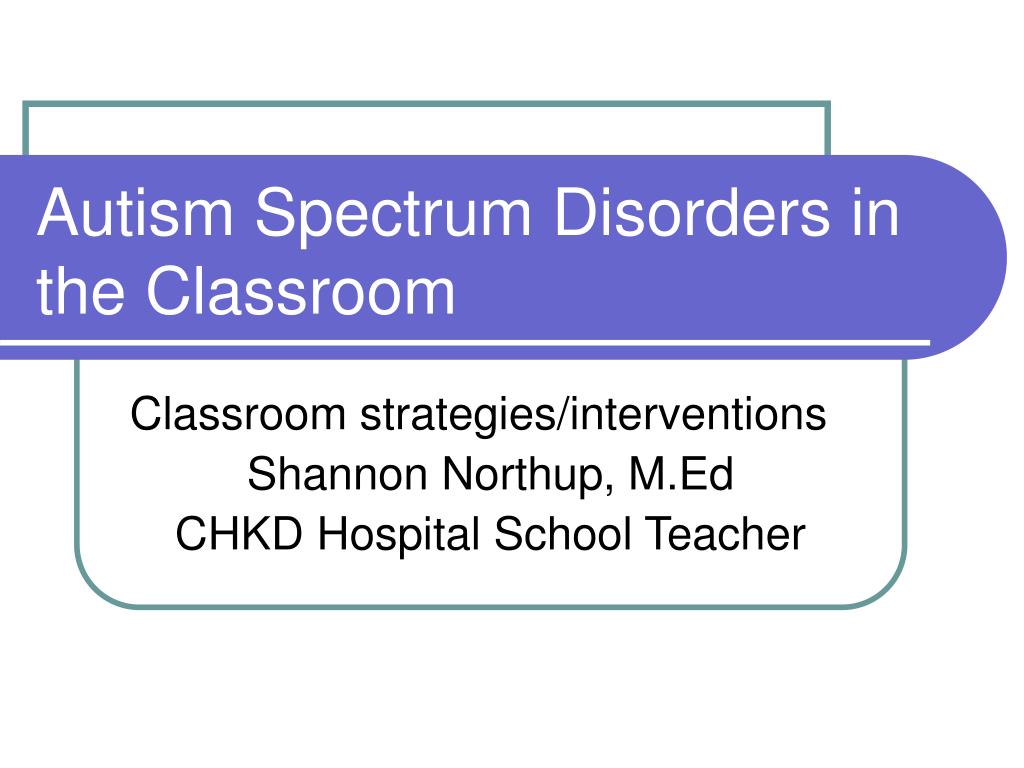 Autism Spectrum Disorders in the Classroom

Classroom strategies/interventions
Shannon Northup, M.Ed
CHKD Hospital School Teacher